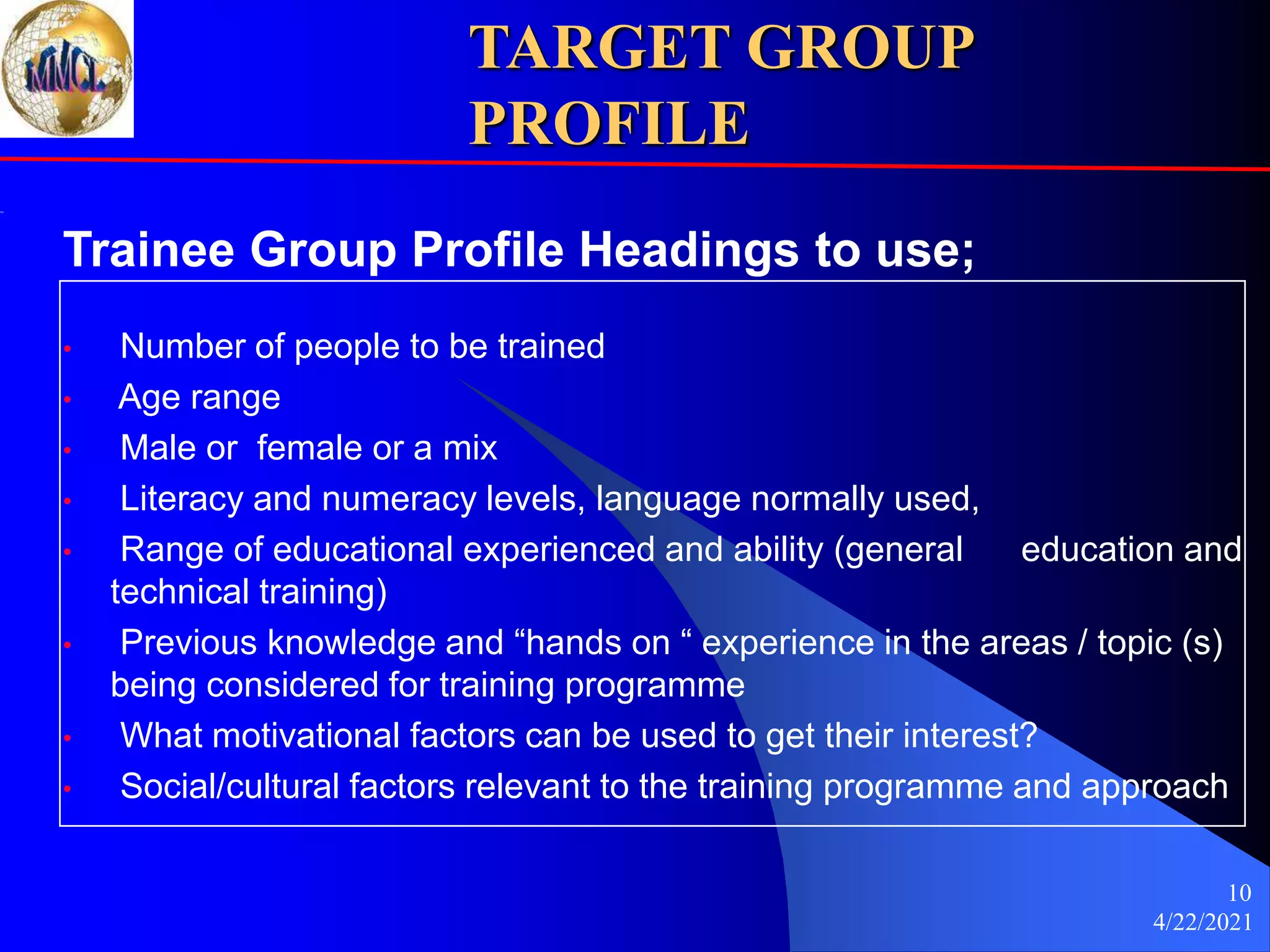 MMCL

TARGET GROUP PROFILE

Trainee Group Profile Headings to use;

• Number of people to be trained
• Age range
• Male or female or a mix
• Literacy and numeracy levels, language normally used,
• Range of educational experienced and ability (general education and technical training)
• Previous knowledge and “hands on “ experience in the areas / topic (s) being considered for training programme
• What motivational factors can be used to get their interest?
• Social/cultural factors relevant to the training programme and approach

10
4/22/2021